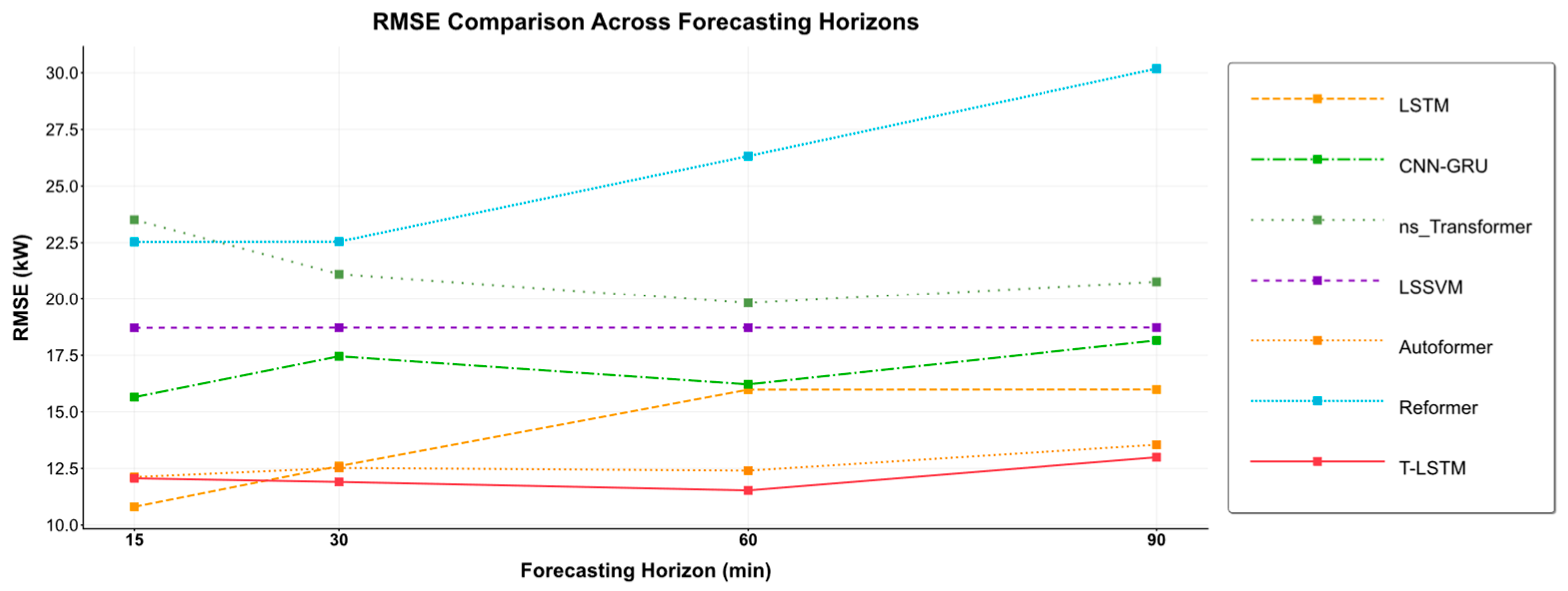 RMSE Comparison Across Forecasting Horizons

RMSE (kW)

30.0
27.5
25.0
22.5
20.0
17.5
15.0
12.5
10.0

15
30
60
90

Forecasting Horizon (min)

LSTM
CNN-GRU
ns_Transformer
LSSVM
Autoformer
Reformer
T-LSTM